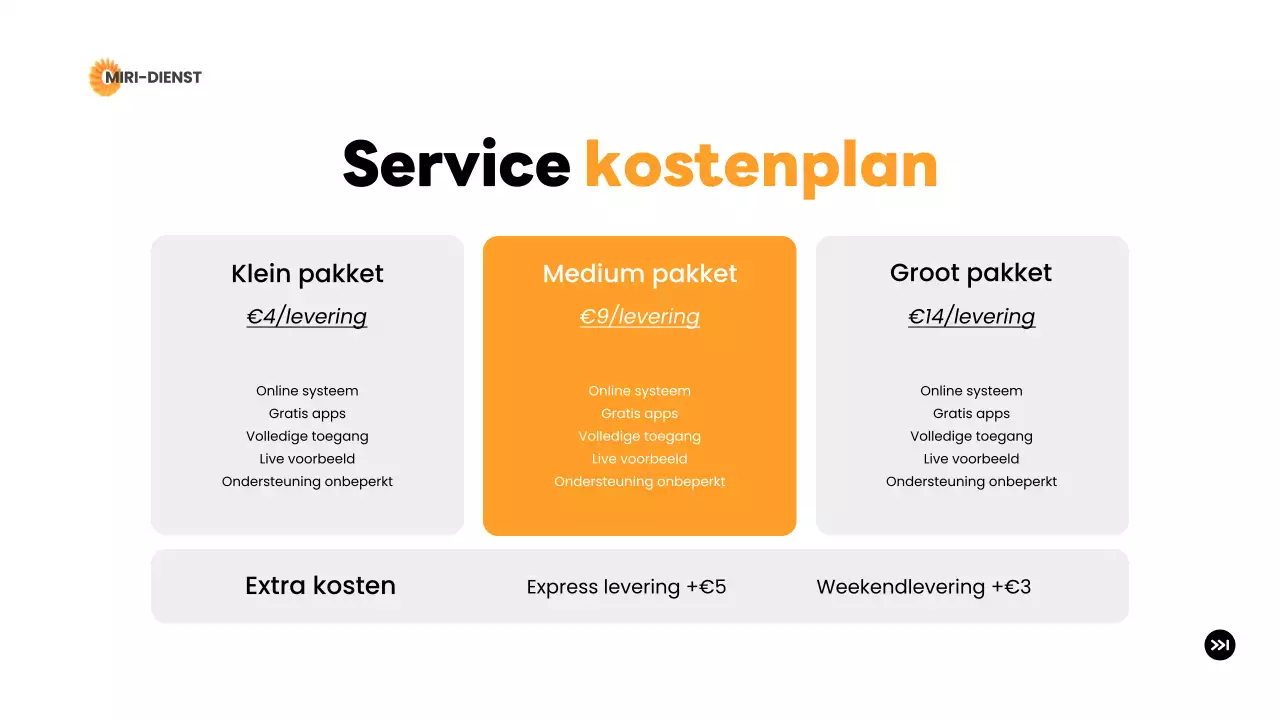 MIRI-DIENST

Service kostenplan

Klein pakket
€4/levering

Online systeem
Gratis apps
Volledige toegang
Live voorbeeld
Ondersteuning onbeperkt

Medium pakket
€9/levering

Online systeem
Gratis apps
Volledige toegang
Live voorbeeld
Ondersteuning onbeperkt

Groot pakket
€14/levering

Online systeem
Gratis apps
Volledige toegang
Live voorbeeld
Ondersteuning onbeperkt

Extra kosten
Express levering +€5
Weekendlevering +€3